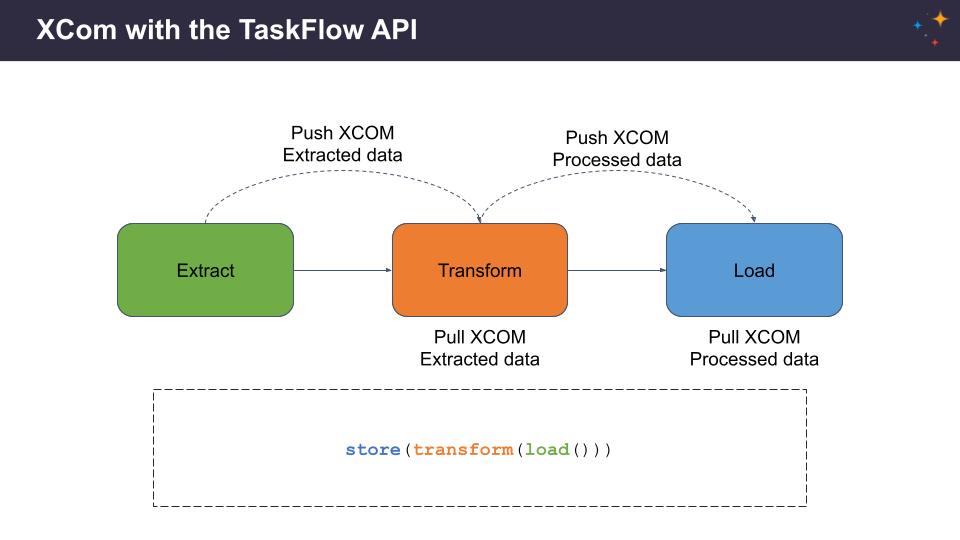 XCom with the TaskFlow API

Push XCOM
Extracted data

Push XCOM
Processed data

Extract

Transform

Load

Pull XCOM
Extracted data

Pull XCOM
Processed data

store(transform(load()))